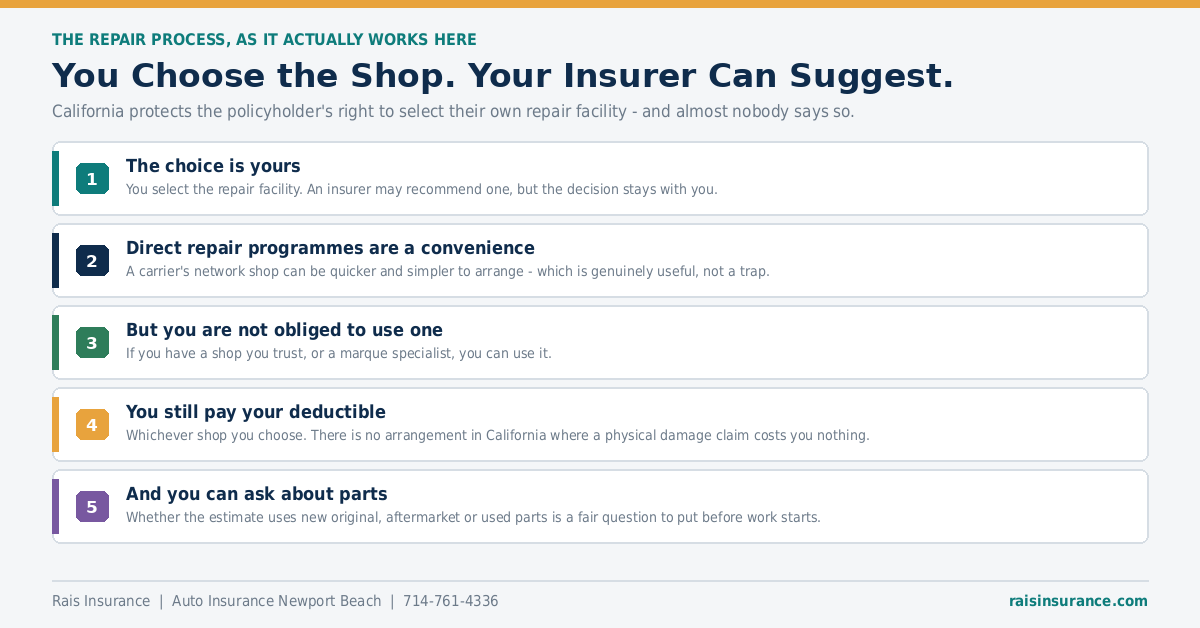 THE REPAIR PROCESS, AS IT ACTUALLY WORKS HERE

You Choose the Shop. Your Insurer Can Suggest.

California protects the policyholder's right to select their own repair facility - and almost nobody says so.

1
The choice is yours
You select the repair facility. An insurer may recommend one, but the decision stays with you.

2
Direct repair programmes are a convenience
A carrier's network shop can be quicker and simpler to arrange - which is genuinely useful, not a trap.

3
But you are not obliged to use one
If you have a shop you trust, or a marque specialist, you can use it.

4
You still pay your deductible
Whichever shop you choose. There is no arrangement in California where a physical damage claim costs you nothing.

5
And you can ask about parts
Whether the estimate uses new original, aftermarket or used parts is a fair question to put before work starts.

Rais Insurance | Auto Insurance Newport Beach | 714-761-4336

raisinsurance.com